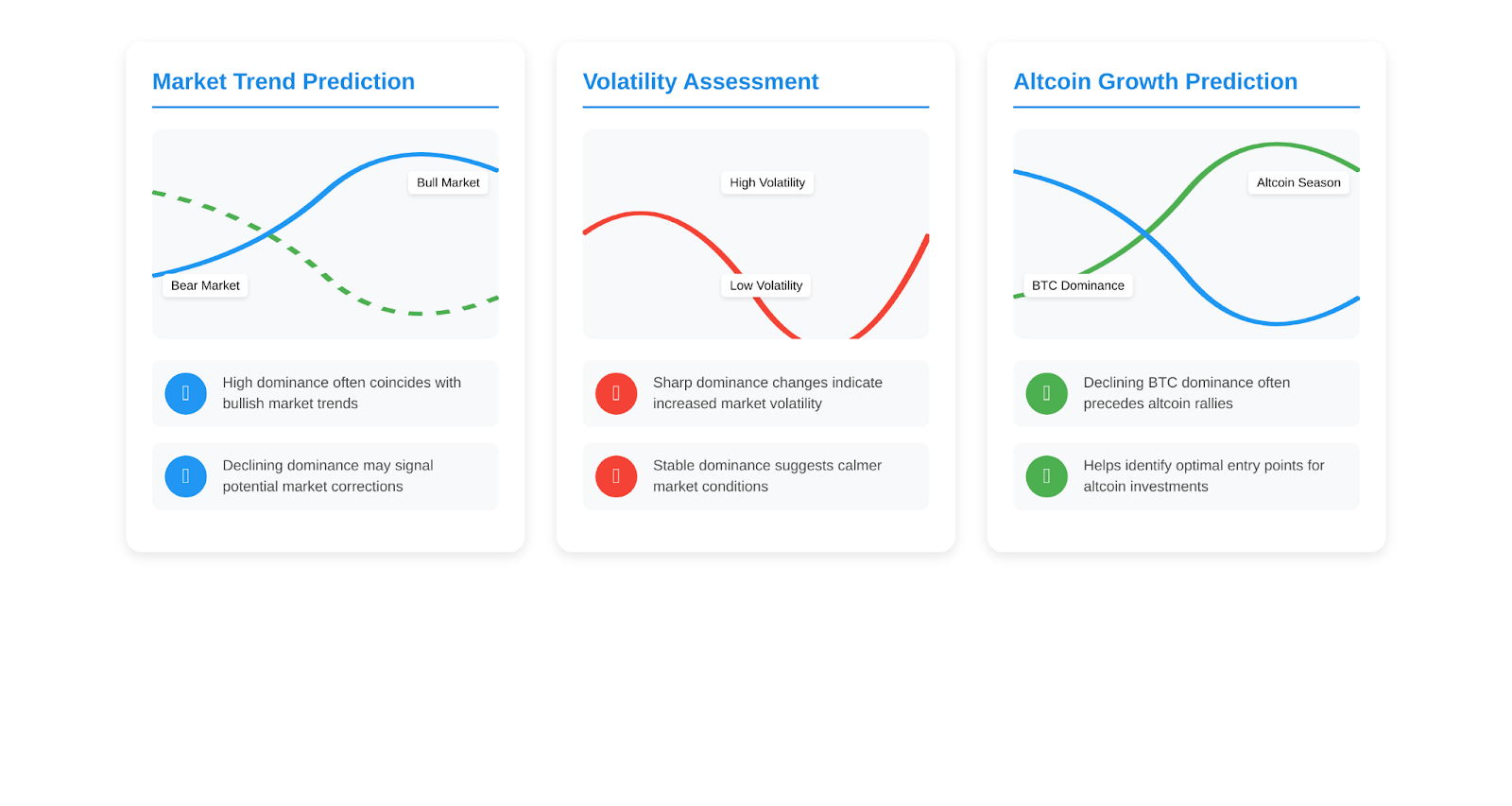 Market Trend Prediction

Bull Market

Bear Market

High dominance often coincides with bullish market trends

Declining dominance may signal potential market corrections

Volatility Assessment

High Volatility

Low Volatility

Sharp dominance changes indicate increased market volatility

Stable dominance suggests calmer market conditions

Altcoin Growth Prediction

Altcoin Season

BTC Dominance

Declining BTC dominance often precedes altcoin rallies

Helps identify optimal entry points for altcoin investments